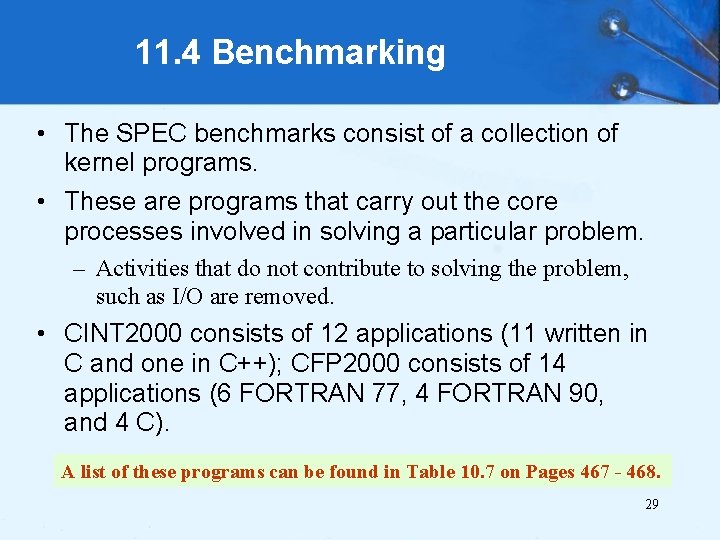 11.4 Benchmarking

• The SPEC benchmarks consist of a collection of kernel programs.

• These are programs that carry out the core processes involved in solving a particular problem.

– Activities that do not contribute to solving the problem, such as I/O are removed.

• CINT2000 consists of 12 applications (11 written in C and one in C++); CFP2000 consists of 14 applications (6 FORTRAN 77, 4 FORTRAN 90, and 4 C).

A list of these programs can be found in Table 10.7 on Pages 467 - 468.

29